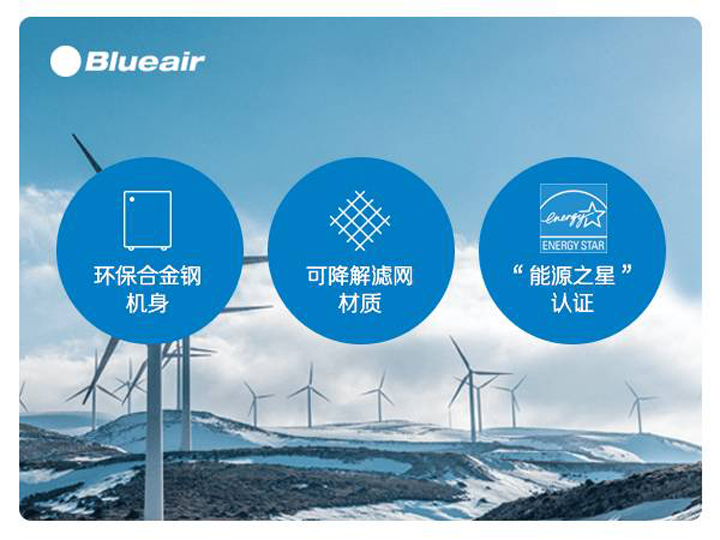 Blueair

环保合金钢
机身

可降解滤网
材质

energy
ENERGY STAR
“能源之星”
认证